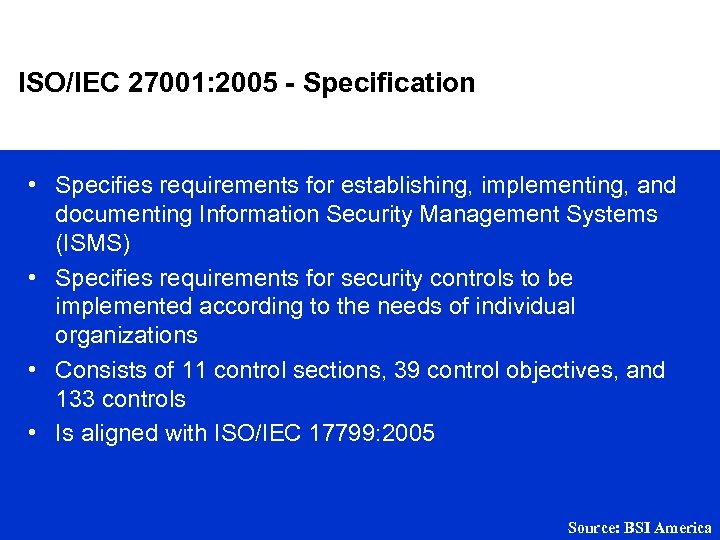 ISO/IEC 27001:2005 - Specification

• Specifies requirements for establishing, implementing, and documenting Information Security Management Systems (ISMS)
• Specifies requirements for security controls to be implemented according to the needs of individual organizations
• Consists of 11 control sections, 39 control objectives, and 133 controls
• Is aligned with ISO/IEC 17799:2005

Source: BSI America